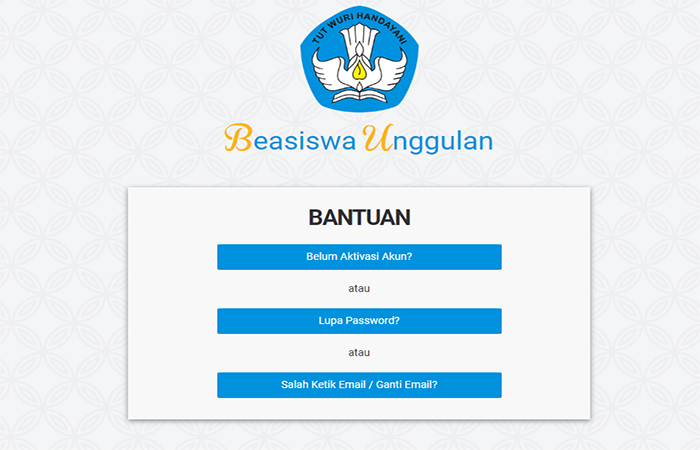 TUT WURI HANDAYANI

Beasiswa Unggulan

BANTUAN

Belum Aktivasi Akun?

atau

Lupa Password?

atau

Salah Ketik Email / Ganti Email?